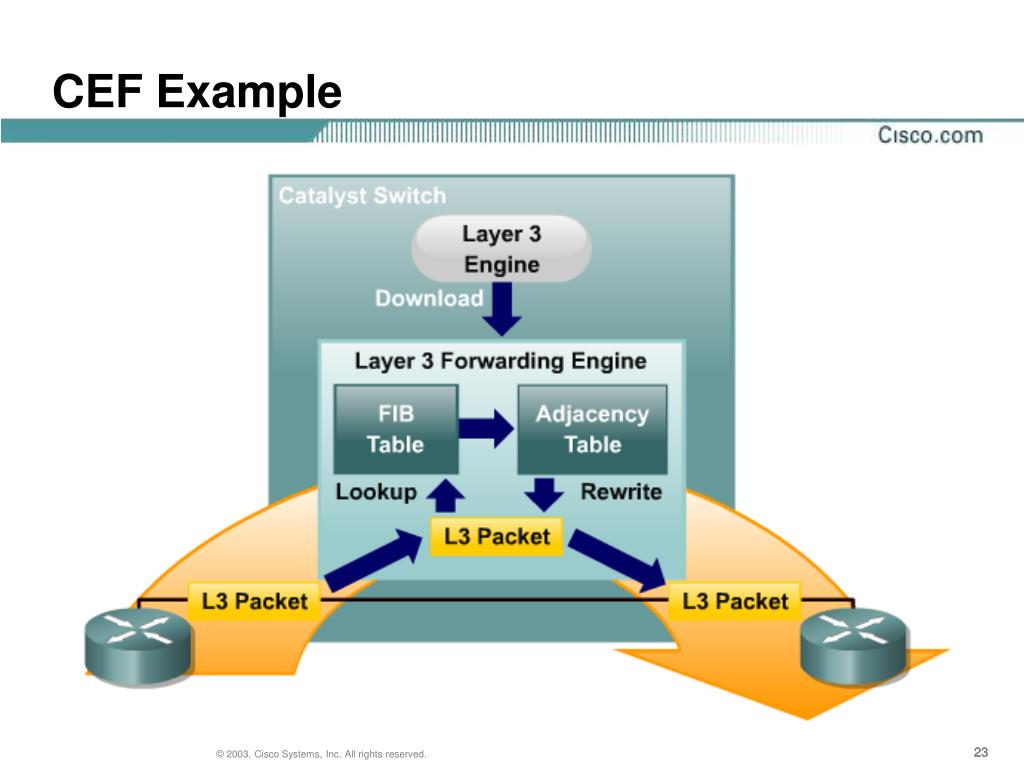 CEF Example

Cisco.com

Catalyst Switch

Layer 3 Engine

Download

Layer 3 Forwarding Engine

FIB Table

Adjacency Table

Lookup

Rewrite

L3 Packet

L3 Packet

L3 Packet

© 2003, Cisco Systems, Inc. All rights reserved.

23